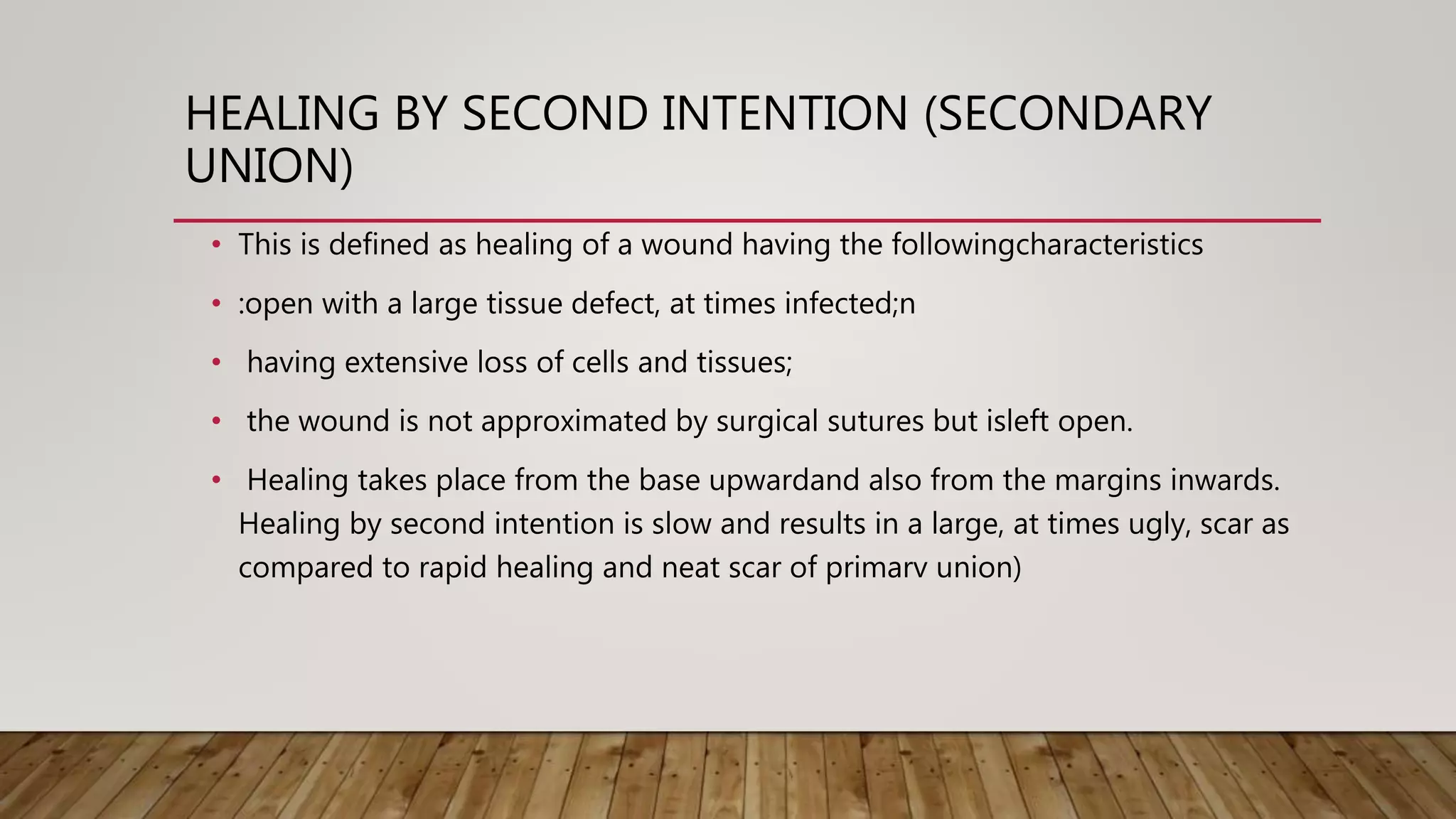 HEALING BY SECOND INTENTION (SECONDARY UNION)

• This is defined as healing of a wound having the followingcharacteristics

• :open with a large tissue defect, at times infected;n

• having extensive loss of cells and tissues;

• the wound is not approximated by surgical sutures but isleft open.

• Healing takes place from the base upwardand also from the margins inwards. Healing by second intention is slow and results in a large, at times ugly, scar as compared to rapid healing and neat scar of primarv union)